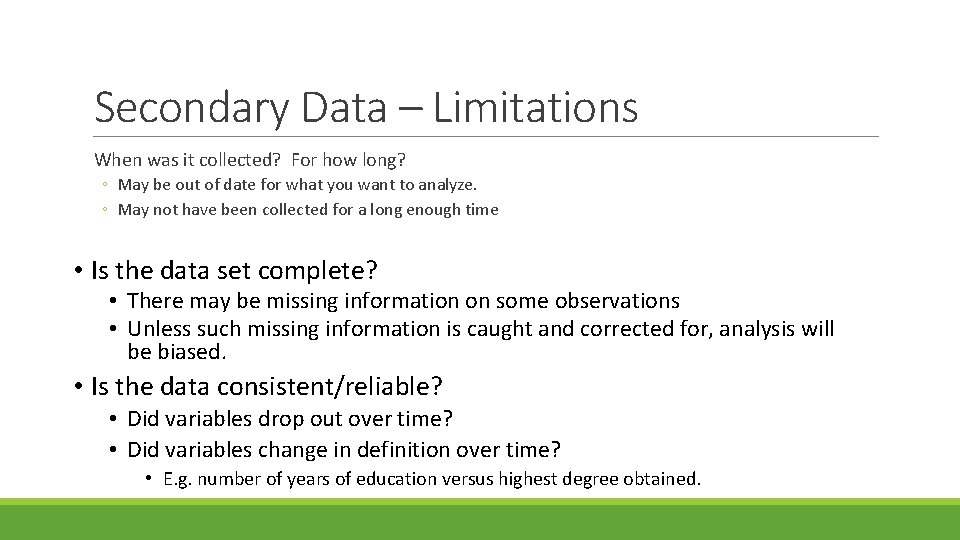 Secondary Data – Limitations

When was it collected? For how long?

◦ May be out of date for what you want to analyze.
◦ May not have been collected for a long enough time

• Is the data set complete?
  • There may be missing information on some observations
  • Unless such missing information is caught and corrected for, analysis will be biased.

• Is the data consistent/reliable?
  • Did variables drop out over time?
  • Did variables change in definition over time?
    • E.g. number of years of education versus highest degree obtained.